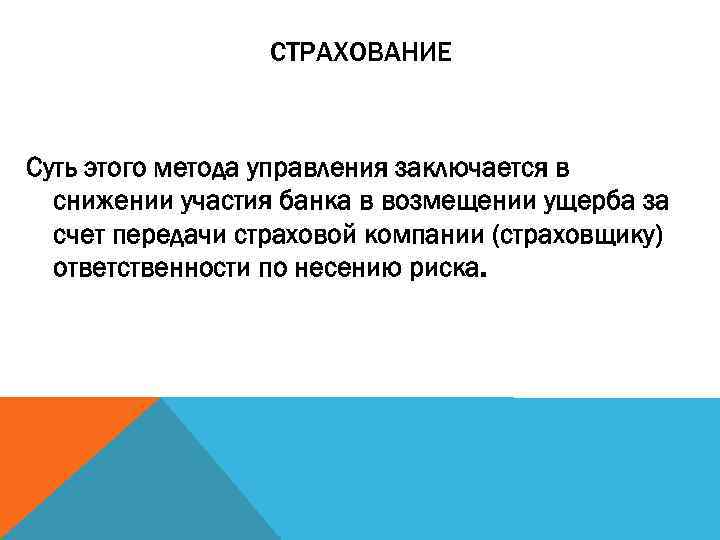 СТРАХОВАНИЕ

Суть этого метода управления заключается в снижении участия банка в возмещении ущерба за счет передачи страховой компании (страховщику) ответственности по несению риска.